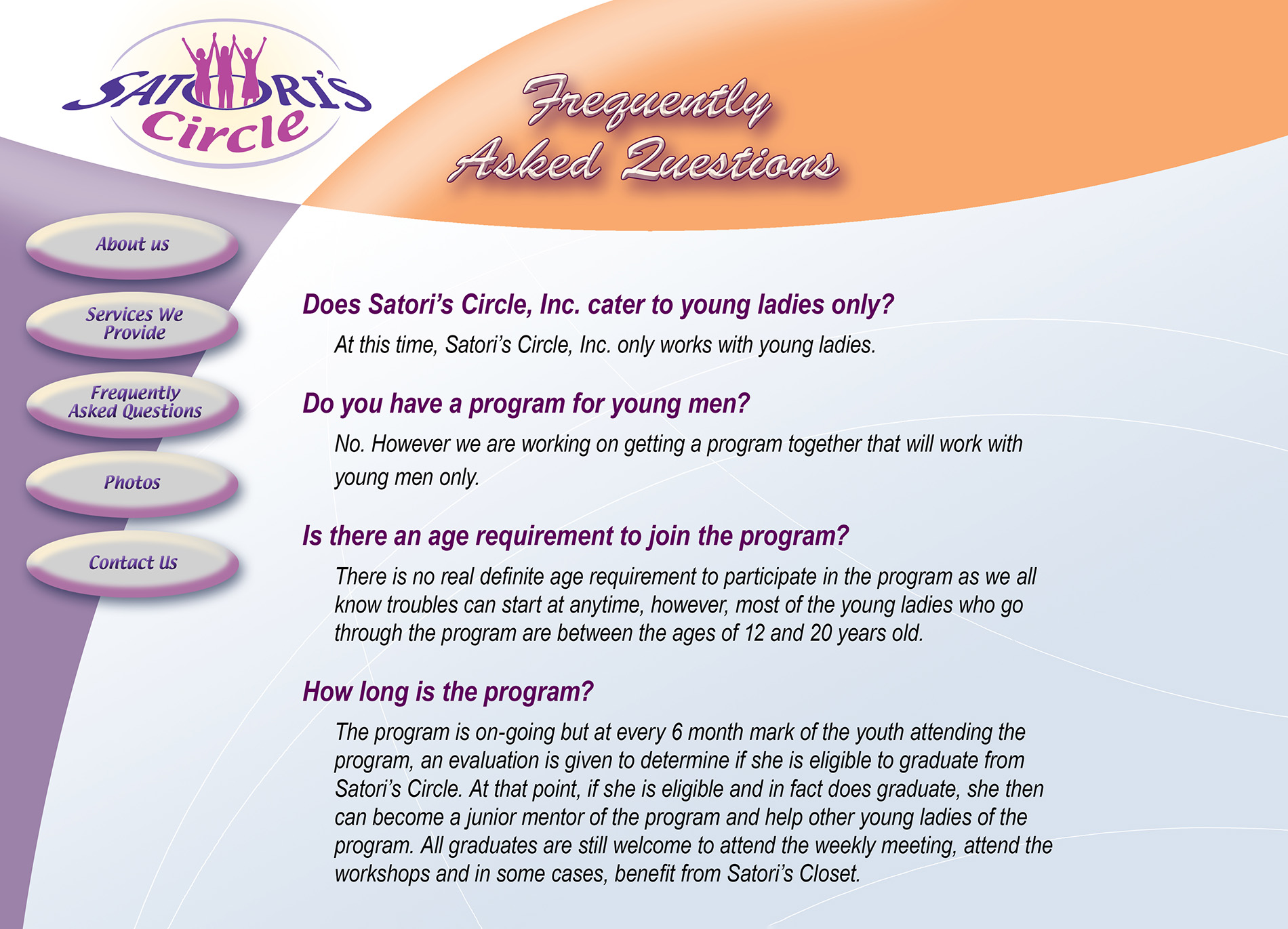 SATORI'S Circle

Frequently Asked Questions

About us

Services We Provide

Frequently Asked Questions

Photos

Contact Us

Does Satori's Circle, Inc. cater to young ladies only?

At this time, Satori's Circle, Inc. only works with young ladies.

Do you have a program for young men?

No. However we are working on getting a program together that will work with young men only.

Is there an age requirement to join the program?

There is no real definite age requirement to participate in the program as we all know troubles can start at anytime, however, most of the young ladies who go through the program are between the ages of 12 and 20 years old.

How long is the program?

The program is on-going but at every 6 month mark of the youth attending the program, an evaluation is given to determine if she is eligible to graduate from Satori's Circle. At that point, if she is eligible and in fact does graduate, she then can become a junior mentor of the program and help other young ladies of the program. All graduates are still welcome to attend the weekly meeting, attend the workshops and in some cases, benefit from Satori's Closet.